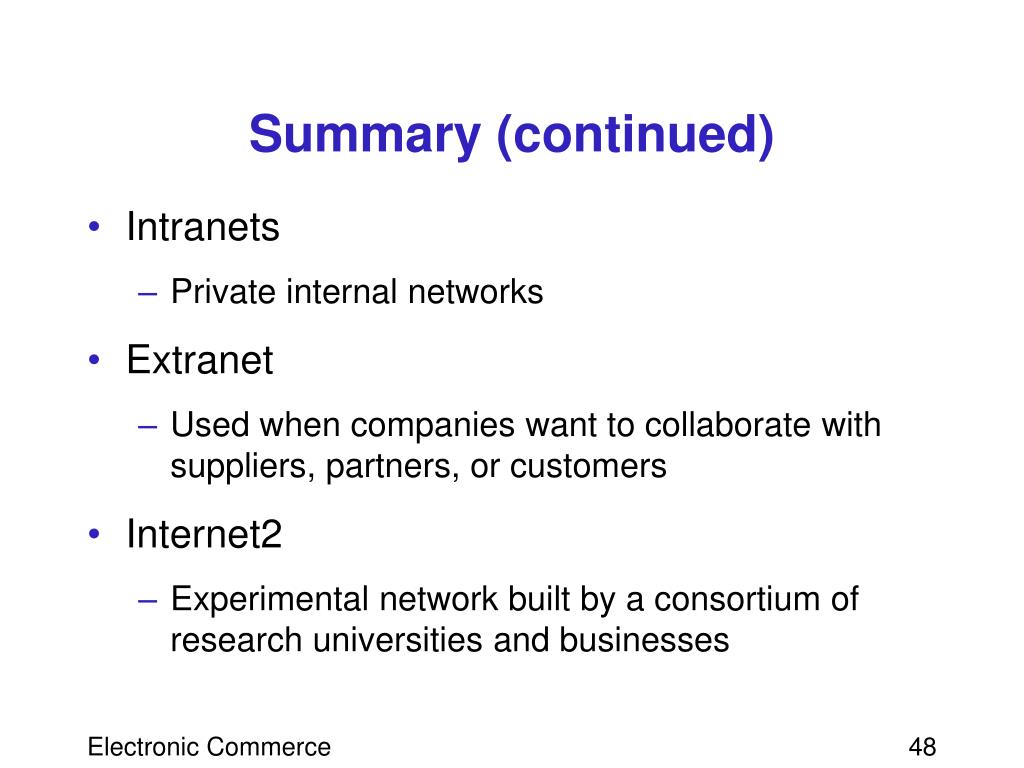 Summary (continued)

• Intranets
– Private internal networks

• Extranet
– Used when companies want to collaborate with suppliers, partners, or customers

• Internet2
– Experimental network built by a consortium of research universities and businesses

Electronic Commerce

48